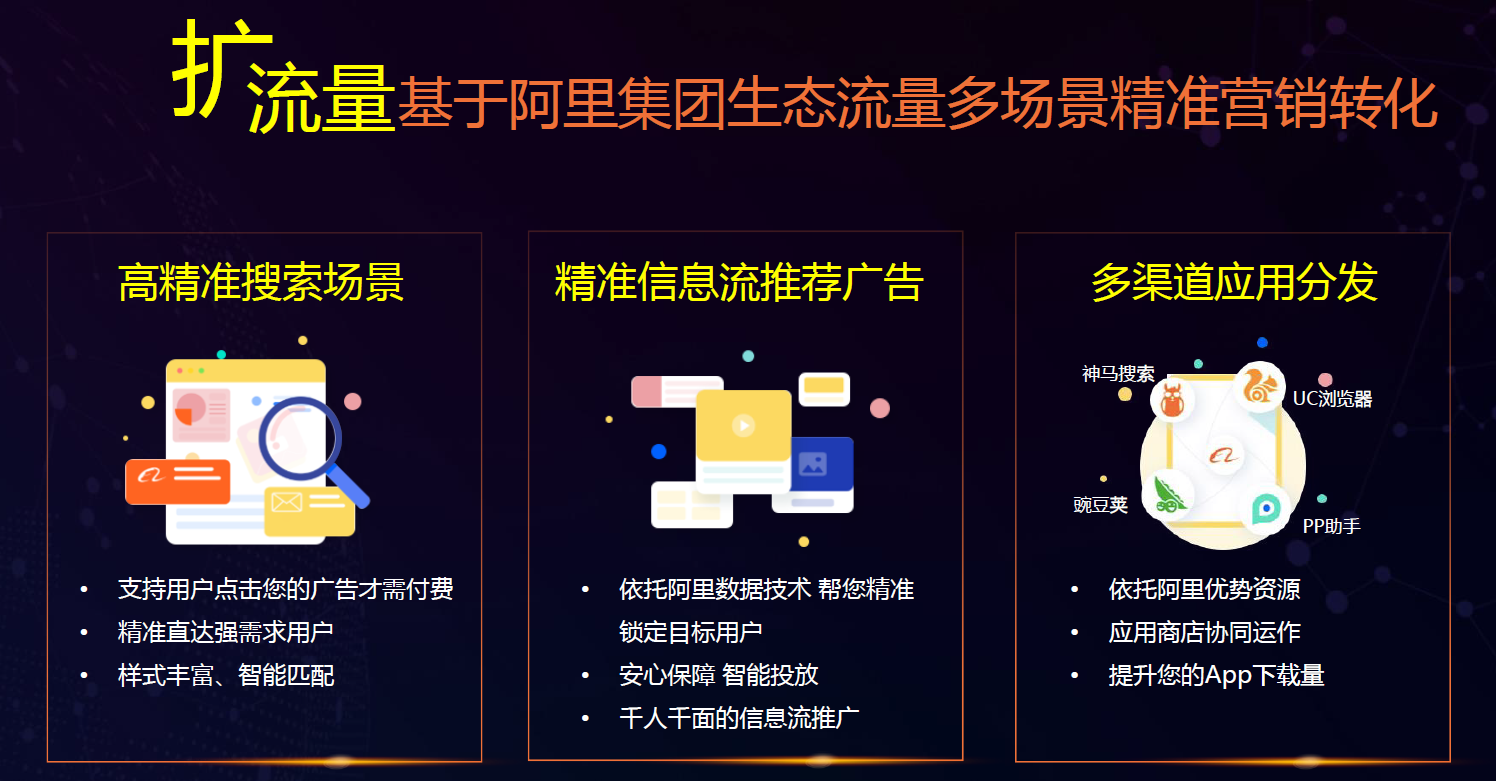 扩流量基于阿里集团生态流量多场景精准营销转化

高精准搜索场景

• 支持用户点击您的广告才需付费
• 精准直达强需求用户
• 样式丰富、智能匹配

精准信息流推荐广告

• 依托阿里数据技术 帮您精准锁定目标用户
• 安心保障 智能投放
• 千人千面的信息流推广

多渠道应用分发

神马搜索
UC浏览器
豌豆荚
PP助手

• 依托阿里优势资源
• 应用商店协同运作
• 提升您的App下载量